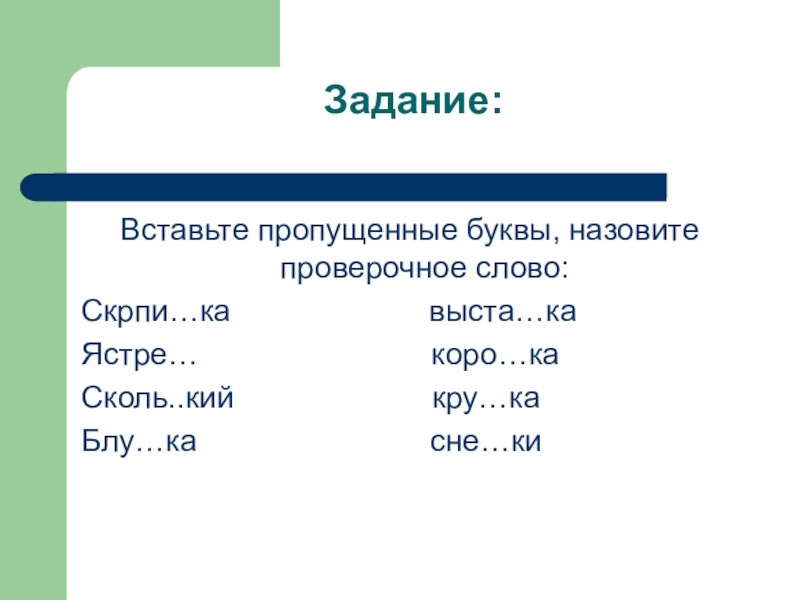 Задание:

Вставьте пропущенные буквы, назовите проверочное слово:

Скрпи…ка

Ястре…

Сколь..кий

Блу…ка

выста…ка

коро…ка

кру…ка

сне…ки